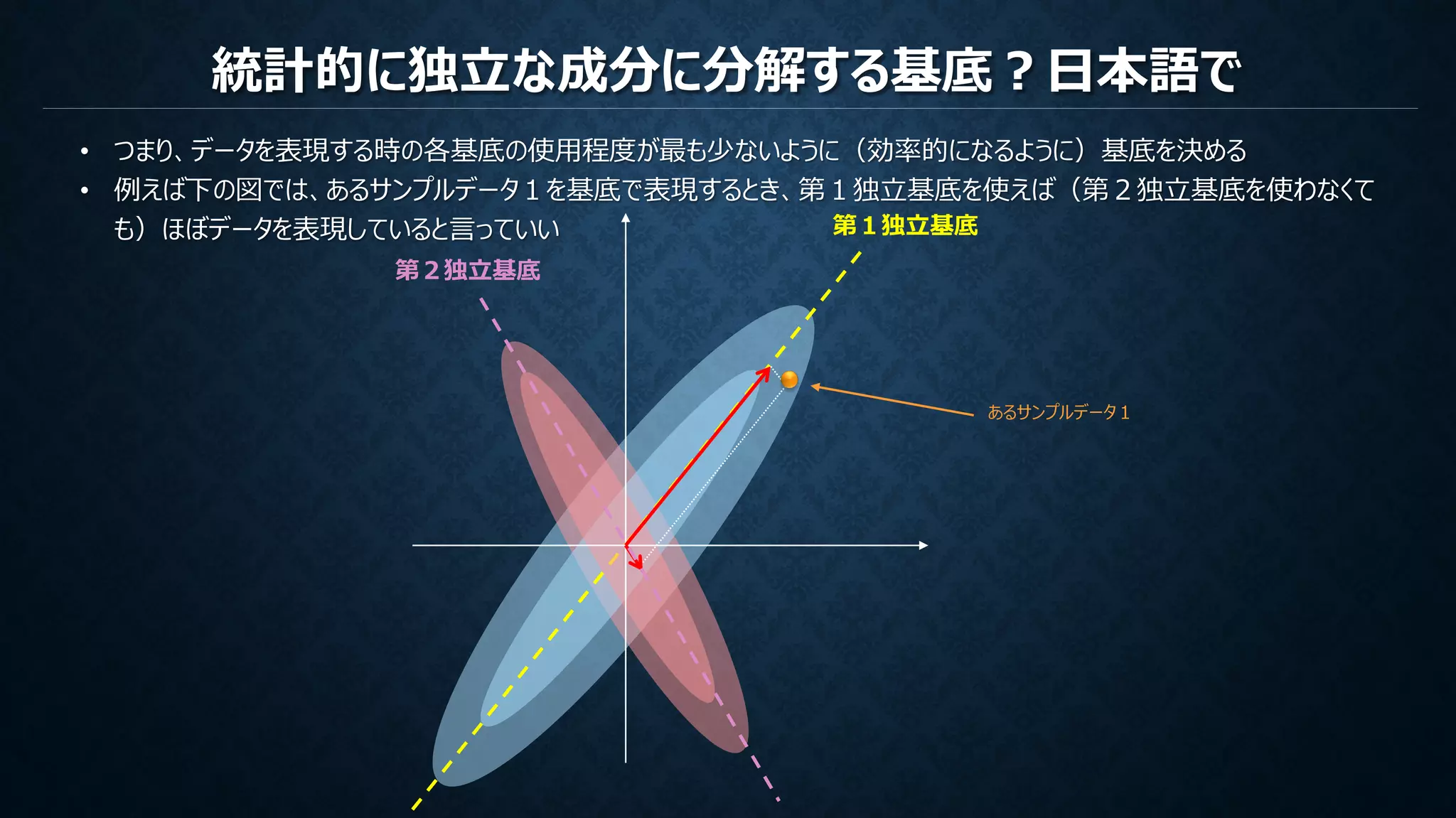 統計的に独立な成分に分解する基底？日本語で

• つまり、データを表現する時の各基底の使用程度が最も少ないように（効率的になるように）基底を決める
• 例えば下の図では、あるサンプルデータ１を基底で表現するとき、第１独立基底を使えば（第２独立基底を使わなくても）ほぼデータを表現していると言っていい

第１独立基底

第２独立基底

あるサンプルデータ１